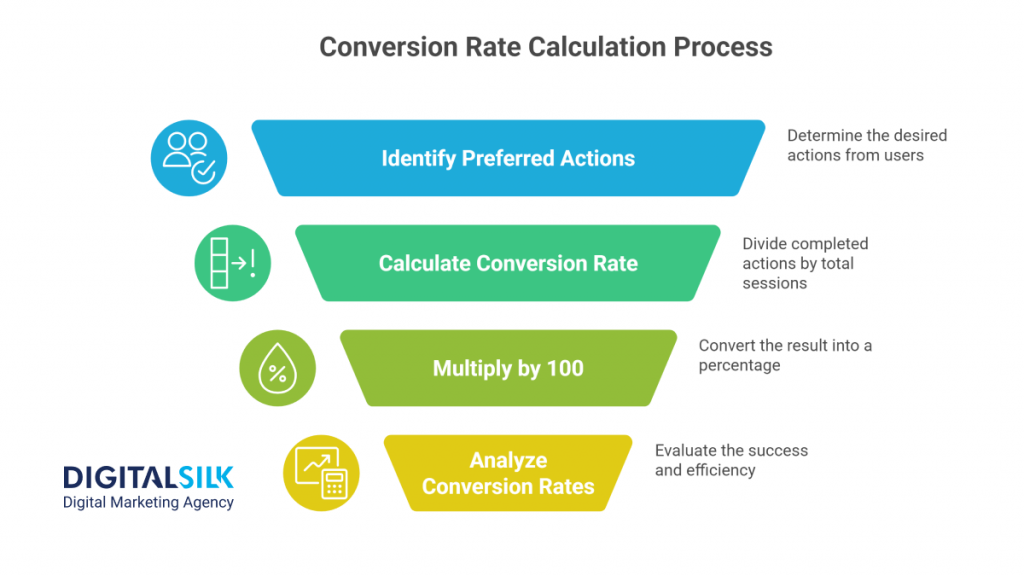 Conversion Rate Calculation Process

Identify Preferred Actions

Determine the desired actions from users

Calculate Conversion Rate

Divide completed actions by total sessions

Multiply by 100

Convert the result into a percentage

Analyze Conversion Rates

Evaluate the success and efficiency

DIGITALSILK
Digital Marketing Agency